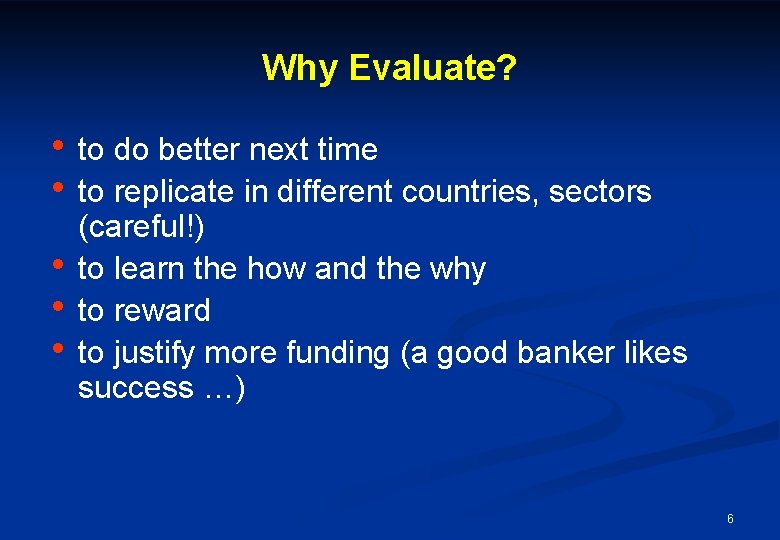 Why Evaluate?

• to do better next time
• to replicate in different countries, sectors (careful!)
• to learn the how and the why
• to reward
• to justify more funding (a good banker likes success …)

6